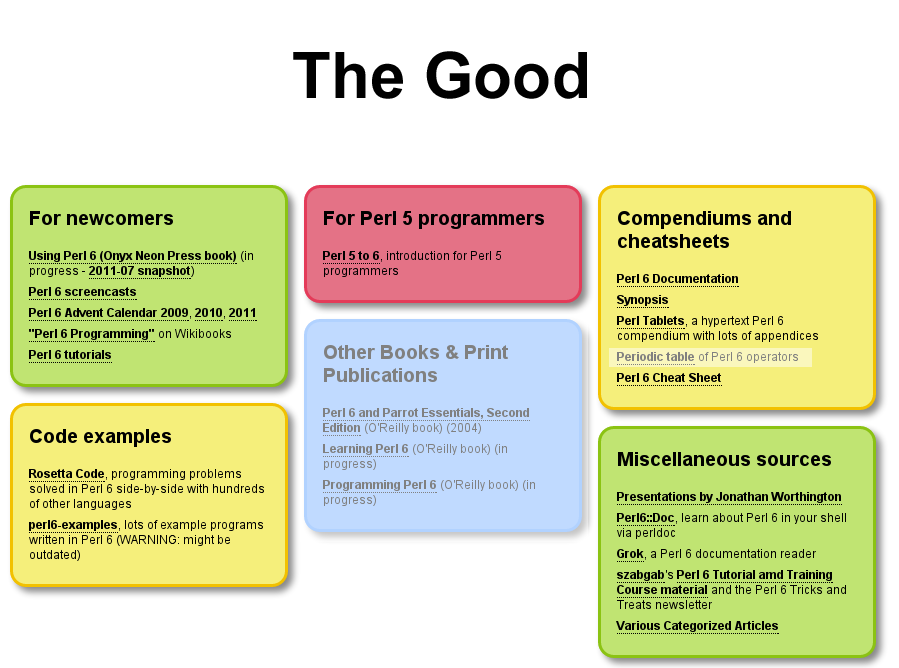 The Good

For newcomers

Using Perl 6 (Onyx Neon Press book) (in progress - 2011-07 snapshot)

Perl 6 screencasts

Perl 6 Advent Calendar 2009, 2010, 2011

"Perl 6 Programming" on Wikibooks

Perl 6 tutorials

Code examples

Rosetta Code, programming problems solved in Perl 6 side-by-side with hundreds of other languages

perl6-examples, lots of example programs written in Perl 6 (WARNING: might be outdated)

For Perl 5 programmers

Perl 5 to 6, introduction for Perl 5 programmers

Other Books & Print Publications

Perl 6 and Parrot Essentials, Second Edition (O'Reilly book) (2004)

Learning Perl 6 (O'Reilly book) (in progress)

Programming Perl 6 (O'Reilly book) (in progress)

Compendiums and cheatsheets

Perl 6 Documentation

Synopsis

Perl Tablets, a hypertext Perl 6 compendium with lots of appendices

Periodic table of Perl 6 operators

Perl 6 Cheat Sheet

Miscellaneous sources

Presentations by Jonathan Worthington

Perl6::Doc, learn about Perl 6 in your shell via perldoc

Grok, a Perl 6 documentation reader

szabgab's Perl 6 Tutorial amd Training Course material and the Perl 6 Tricks and Treats newsletter

Various Categorized Articles